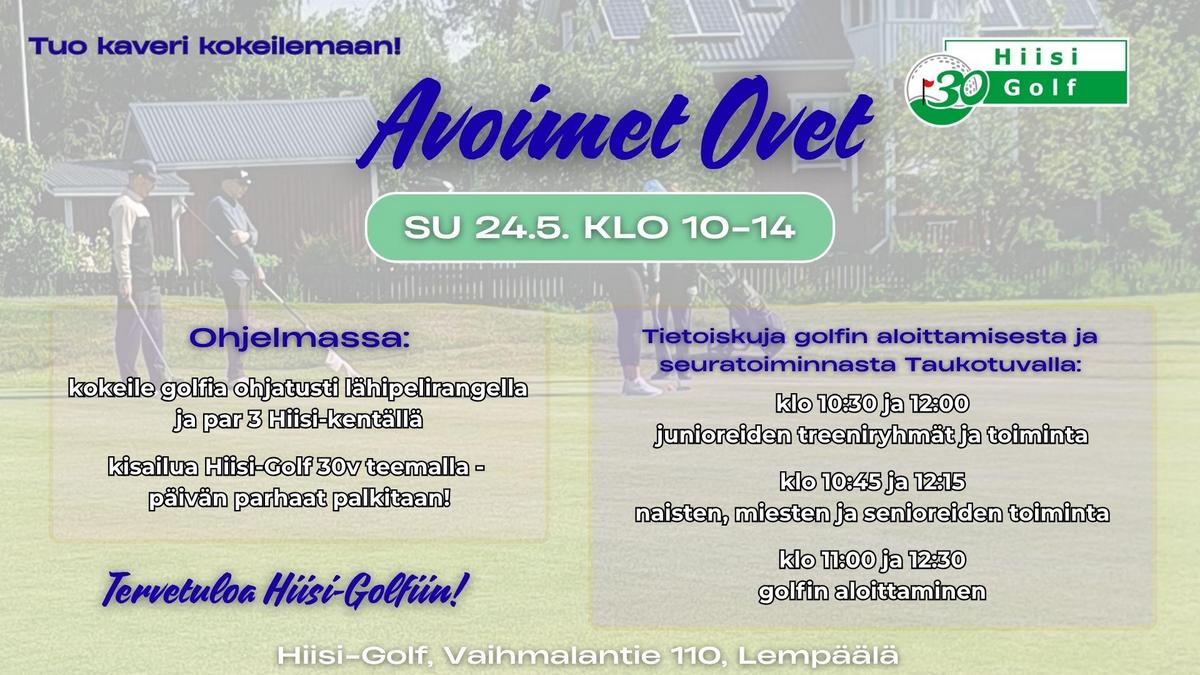 Tuo kaveri kokeilemaan!

30 Hiisi Golf

Avoimet Ovet

SU 24.5. KLO 10-14

Ohjelmassa:

kokeile golfia ohjatusti lähipelirangella ja par 3 Hiisi-kentällä

kisailua Hiisi-Golf 30v teemalla - päivän parhaat palkitaan!

Tervetuloa Hiisi-Golfiin!

Tietoiskuja golfin aloittamisesta ja seuratoiminnasta Taukotuvalla:

klo 10:30 ja 12:00
junioreiden treeniryhmät ja toiminta

klo 10:45 ja 12:15
naisten, miesten ja senioreiden toiminta

klo 11:00 ja 12:30
golfin aloittaminen

Hiisi-Golf, Vaihmalantie 110, Lempäälä